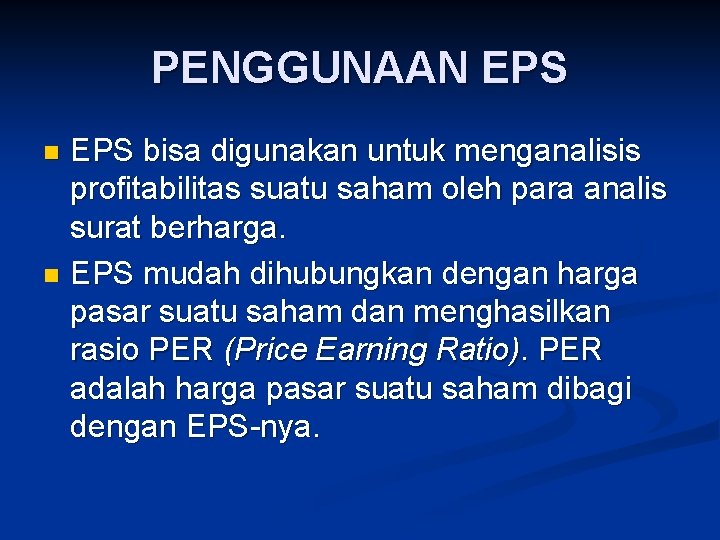 PENGGUNAAN EPS

EPS bisa digunakan untuk menganalisis profitabilitas suatu saham oleh para analis surat berharga.

EPS mudah dihubungkan dengan harga pasar suatu saham dan menghasilkan rasio PER (Price Earning Ratio). PER adalah harga pasar suatu saham dibagi dengan EPS-nya.